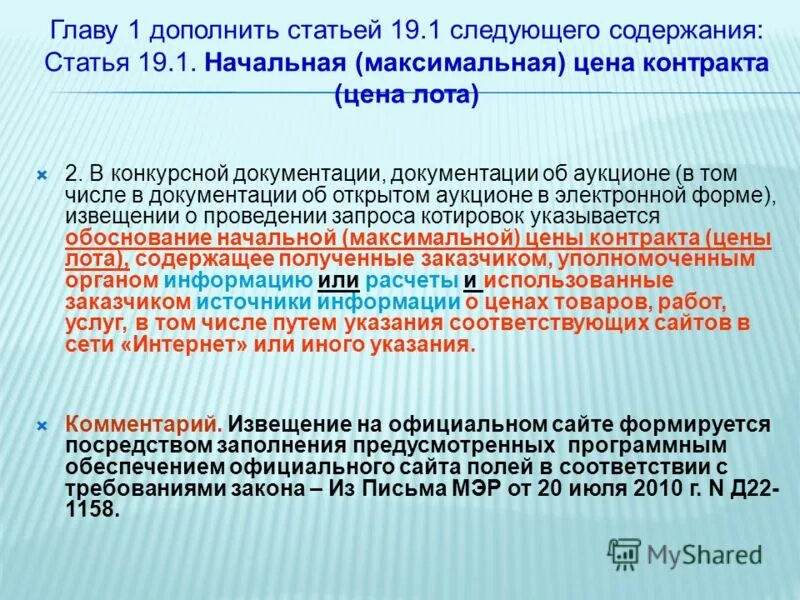 Главу 1 дополнить статьей 19.1 следующего содержания: Статья 19.1. Начальная (максимальная) цена контракта (цена лота)

2. В конкурсной документации, документации об аукционе (в том числе в документации об открытом аукционе в электронной форме), извещении о проведении запроса котировок указывается обоснование начальной (максимальной) цены контракта (цены лота), содержащее полученные заказчиком, уполномоченным органом информацию или расчеты и использованные заказчиком источники информации о ценах товаров, работ, услуг, в том числе путем указания соответствующих сайтов в сети «Интернет» или иного указания.

Комментарий. Извещение на официальном сайте формируется посредством заполнения предусмотренных программным обеспечением официального сайта полей в соответствии с требованиями закона – Из Письма МЭР от 20 июля 2010 г. N Д22-1158.

MyShared